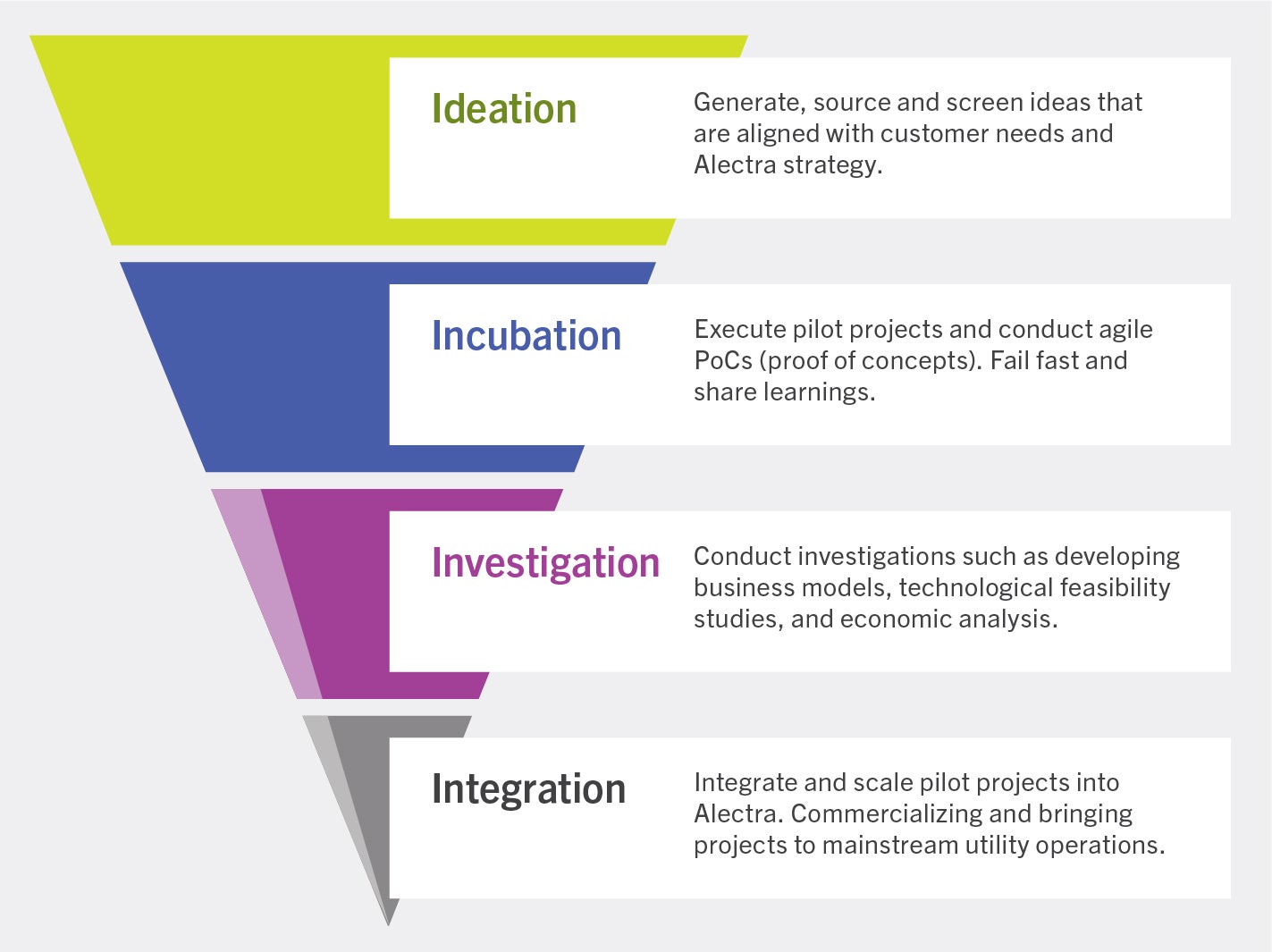 Ideation

Generate, source and screen ideas that are aligned with customer needs and Alectra strategy.

Incubation

Execute pilot projects and conduct agile PoCs (proof of concepts). Fail fast and share learnings.

Investigation

Conduct investigations such as developing business models, technological feasibility studies, and economic analysis.

Integration

Integrate and scale pilot projects into Alectra. Commercializing and bringing projects to mainstream utility operations.